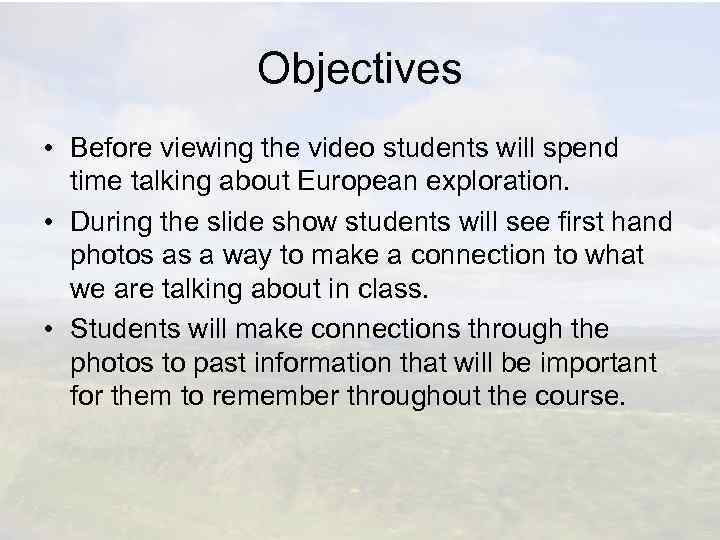 Objectives

• Before viewing the video students will spend time talking about European exploration.

• During the slide show students will see first hand photos as a way to make a connection to what we are talking about in class.

• Students will make connections through the photos to past information that will be important for them to remember throughout the course.